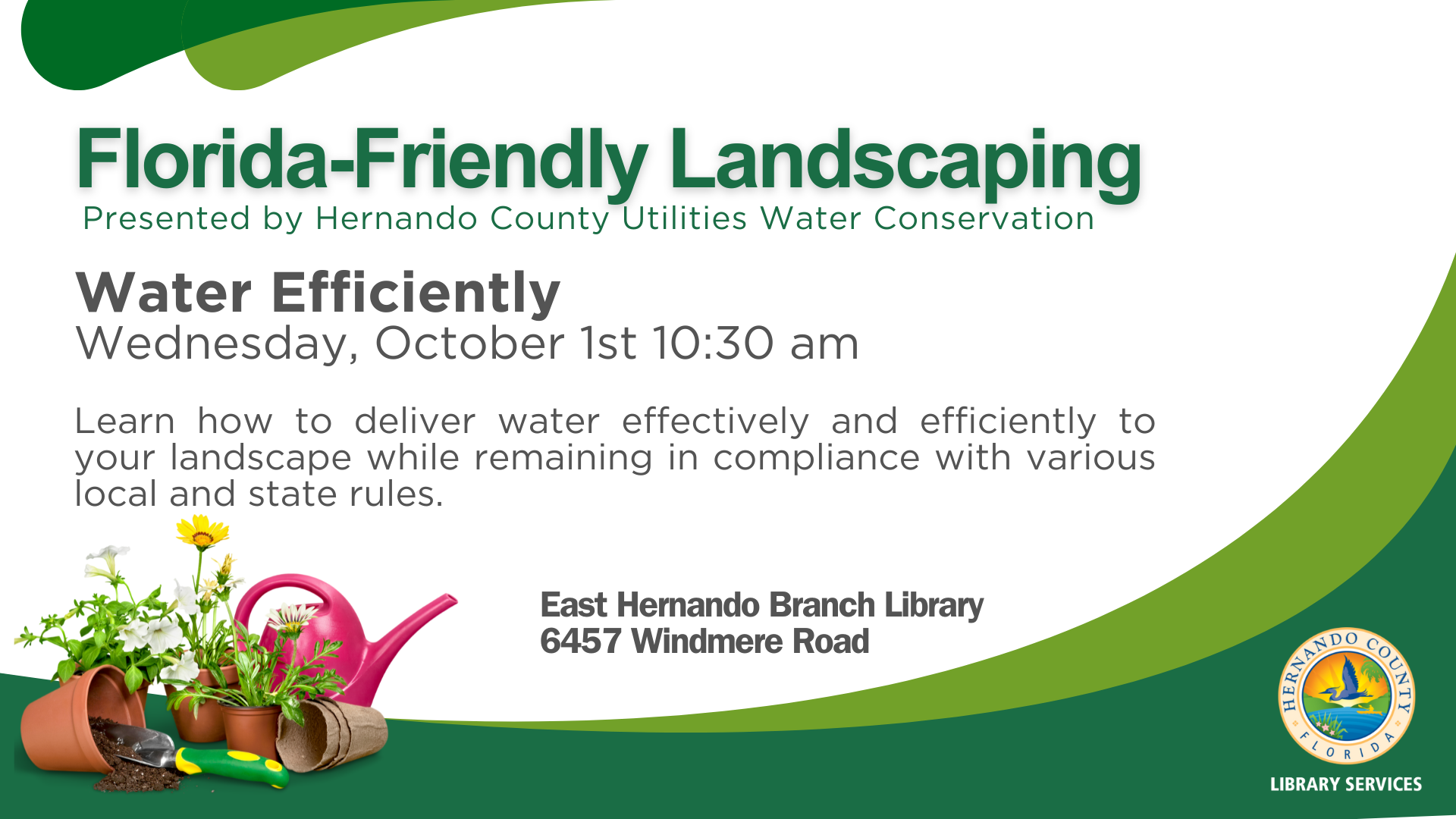 Florida-Friendly Landscaping
Presented by Hernando County Utilities Water Conservation

Water Efficiently
Wednesday, October 1st 10:30 am

Learn how to deliver water effectively and efficiently to your landscape while remaining in compliance with various local and state rules.

East Hernando Branch Library
6457 Windmere Road

HERNANDO COUNTY FLORIDA
LIBRARY SERVICES